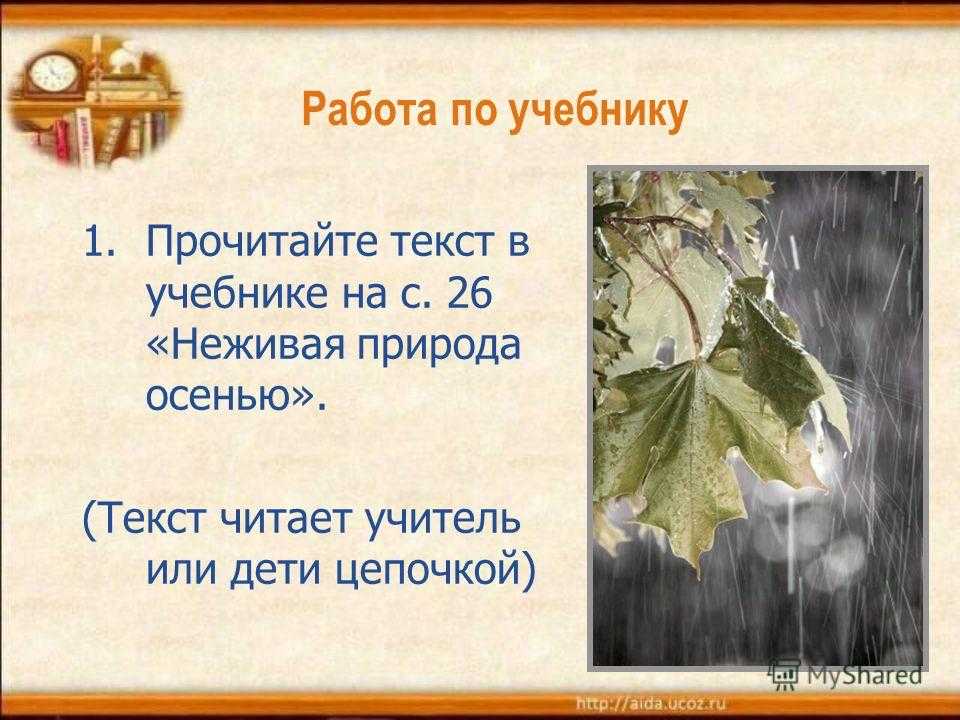 Работа по учебнику

1. Прочитайте текст в учебнике на с. 26 «Неживая природа осенью».

(Текст читает учитель или дети цепочкой)

MyShared

http://aida.ucoz.ru